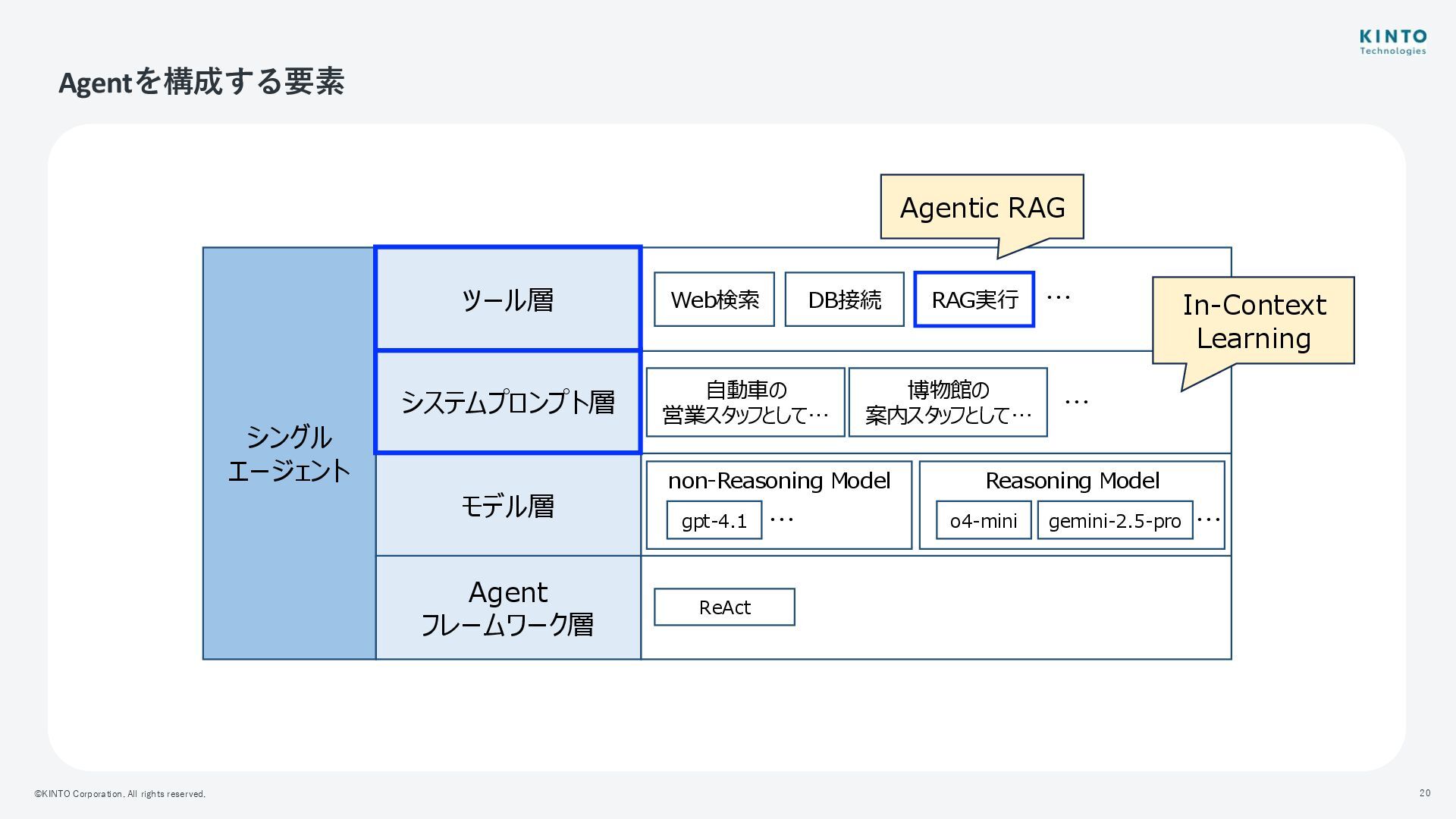 KINTO Technologies

Agentを構成する要素

Agentic RAG

In-Context Learning

シングル エージェント

ツール層

Web検索

DB接続

RAG実行

…

システムプロンプト層

自動車の 営業スタッフとして…

博物館の 案内スタッフとして…

…

モデル層

non-Reasoning Model

gpt-4.1

…

Reasoning Model

o4-mini

gemini-2.5-pro

…

Agent フレームワーク層

ReAct

©KINTO Corporation. All rights reserved.

20